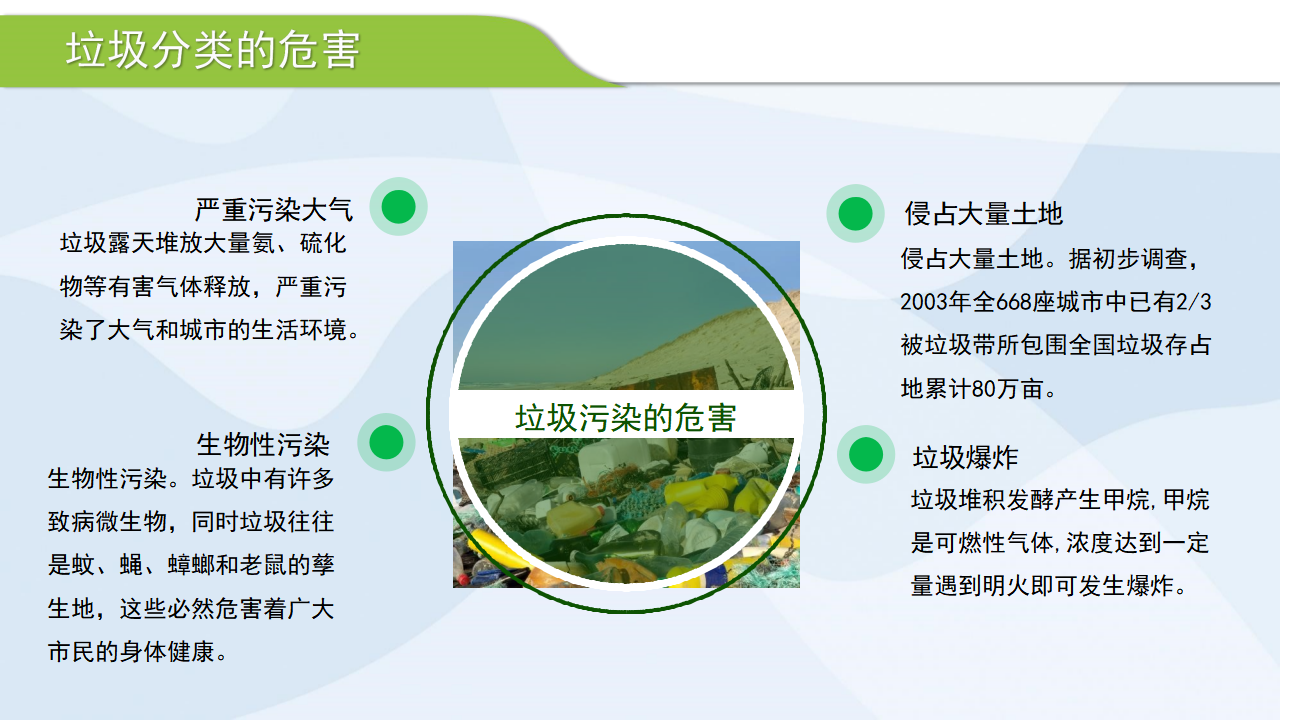 垃圾分类的危害

严重污染大气

垃圾露天堆放大量氨、硫化物等有害气体释放，严重污染了大气和城市的生活环境。

生物性污染

生物性污染。垃圾中有许多致病微生物，同时垃圾往往是蚊、蝇、蟑螂和老鼠的孳生地，这些必然危害着广大市民的身体健康。

垃圾污染的危害

侵占大量土地

侵占大量土地。据初步调查，2003年全668座城市中已有2/3被垃圾带所包围全国垃圾存占地累计80万亩。

垃圾爆炸

垃圾堆积发酵产生甲烷,甲烷是可燃性气体,浓度达到一定量遇到明火即可发生爆炸。